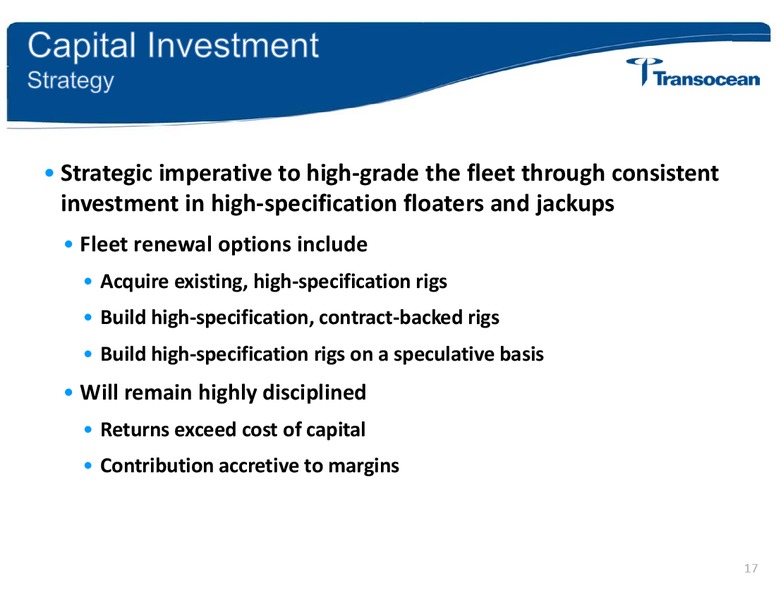 Capital Investment
Strategy

Transocean

• Strategic imperative to high-grade the fleet through consistent investment in high-specification floaters and jackups

• Fleet renewal options include

• Acquire existing, high-specification rigs

• Build high-specification, contract-backed rigs

• Build high-specification rigs on a speculative basis

• Will remain highly disciplined

• Returns exceed cost of capital

• Contribution accretive to margins

17